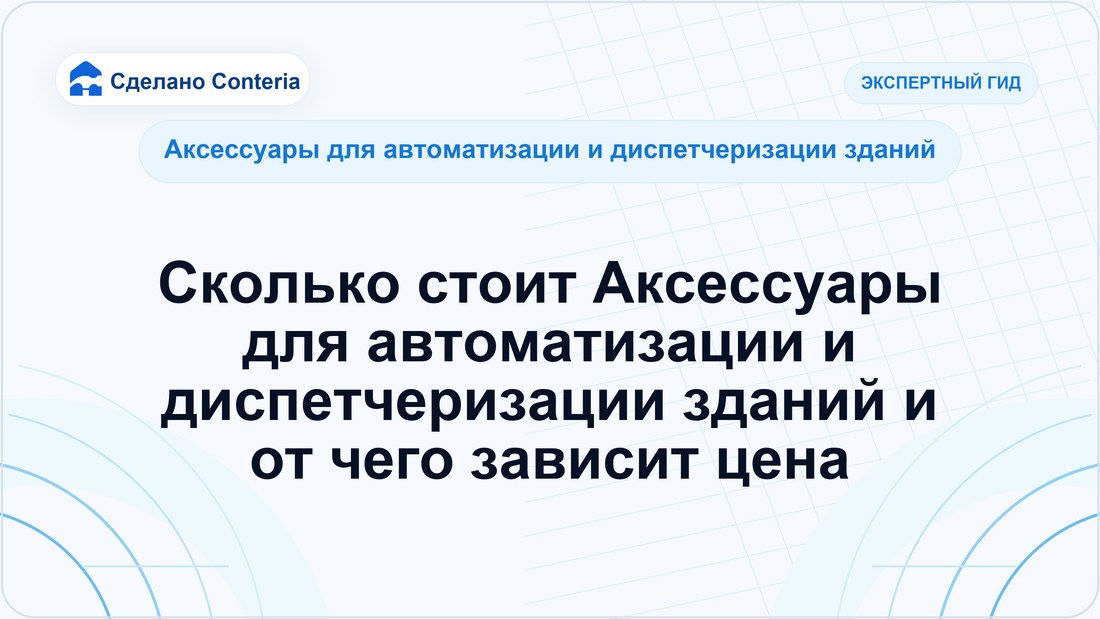 Сделано Conteria

ЭКСПЕРТНЫЙ ГИД

Аксессуары для автоматизации и диспетчеризации зданий

Сколько стоит Аксессуары для автоматизации и диспетчеризации зданий и от чего зависит цена